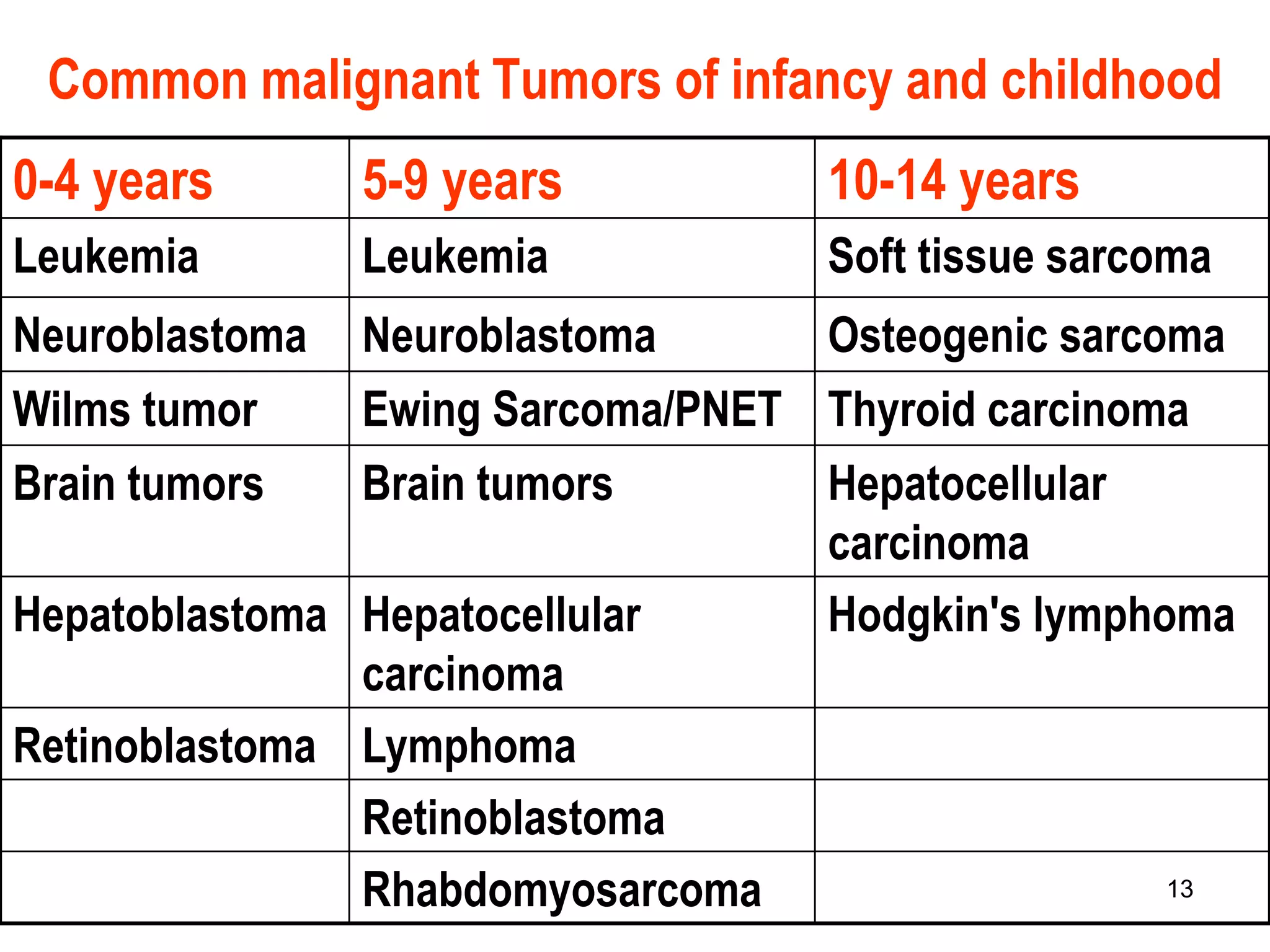 Common malignant Tumors of infancy and childhood

| 0-4 years | 5-9 years | 10-14 years |
|---|---|---|
| Leukemia | Leukemia | Soft tissue sarcoma |
| Neuroblastoma | Neuroblastoma | Osteogenic sarcoma |
| Wilms tumor | Ewing Sarcoma/PNET | Thyroid carcinoma |
| Brain tumors | Brain tumors | Hepatocellular carcinoma |
| Hepatoblastoma | Hepatocellular carcinoma | Hodgkin's lymphoma |
| Retinoblastoma | Lymphoma | |
| | Retinoblastoma | |
| | Rhabdomyosarcoma | |

13